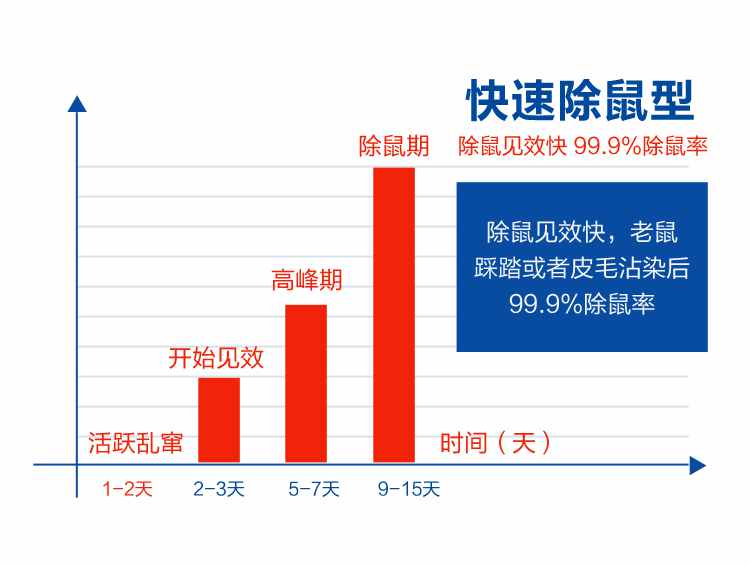 快速除鼠型

除鼠见效快 99.9%除鼠率

除鼠见效快，老鼠踩踏或者皮毛沾染后99.9%除鼠率

除鼠期

高峰期

开始见效

活跃乱窜

时间（天）

1-2天

2-3天

5-7天

9-15天